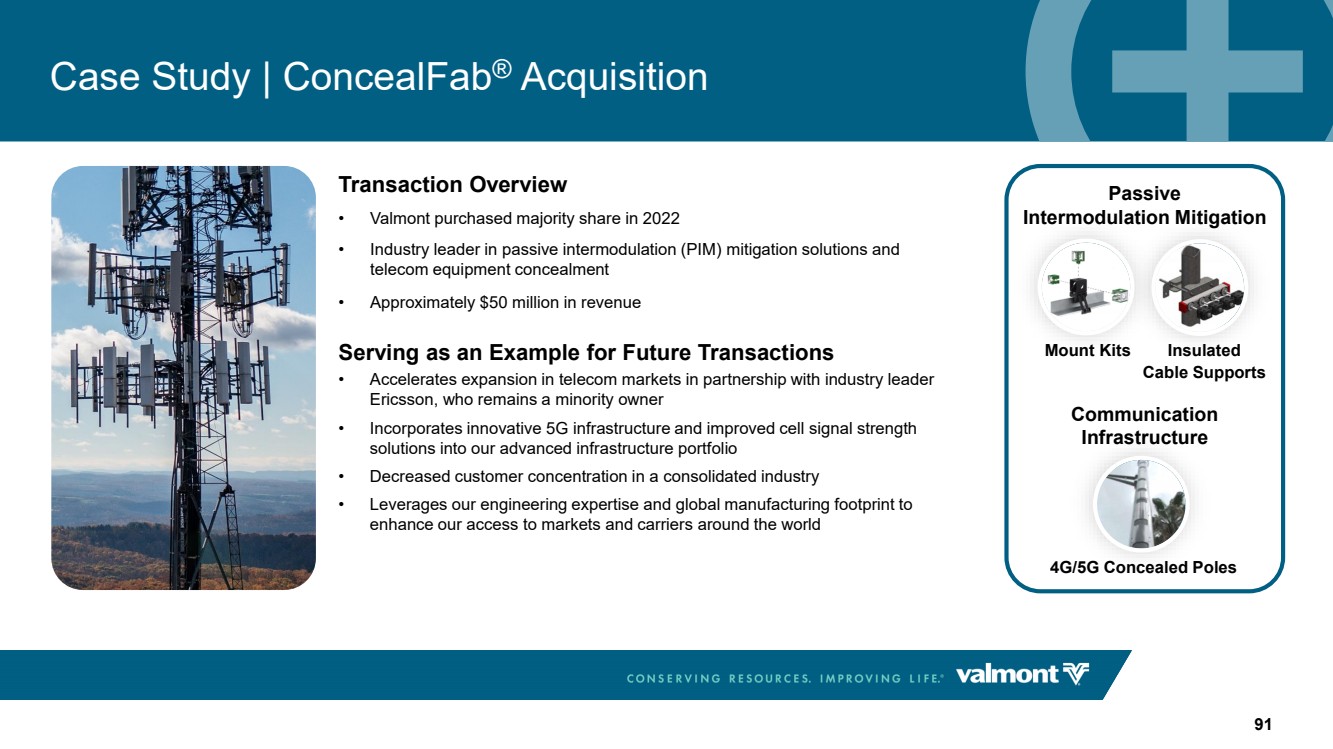 Case Study | ConcealFab® Acquisition

Transaction Overview

• Valmont purchased majority share in 2022

• Industry leader in passive intermodulation (PIM) mitigation solutions and telecom equipment concealment

• Approximately $50 million in revenue

Serving as an Example for Future Transactions

• Accelerates expansion in telecom markets in partnership with industry leader Ericsson, who remains a minority owner

• Incorporates innovative 5G infrastructure and improved cell signal strength solutions into our advanced infrastructure portfolio

• Decreased customer concentration in a consolidated industry

• Leverages our engineering expertise and global manufacturing footprint to enhance our access to markets and carriers around the world

Passive Intermodulation Mitigation

Mount Kits

Insulated Cable Supports

Communication Infrastructure

4G/5G Concealed Poles

CONSERVING RESOURCES. IMPROVING LIFE.® valmont

91